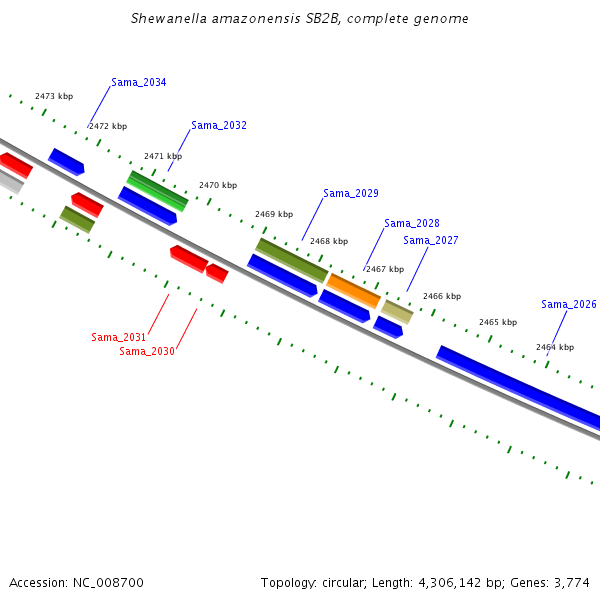 Shewanella amazonensis SB2B, complete genome

Sama_2034
2473 kbp
2472 kbp
Sama_2032
2471 kbp
2470 kbp
Sama_2029
2469 kbp
Sama_2028
2468 kbp
Sama_2027
2467 kbp
2466 kbp
Sama_2026
2465 kbp
2464 kbp
Sama_2031
Sama_2030

Accession: NC_008700

Topology: circular; Length: 4,306,142 bp; Genes: 3,774